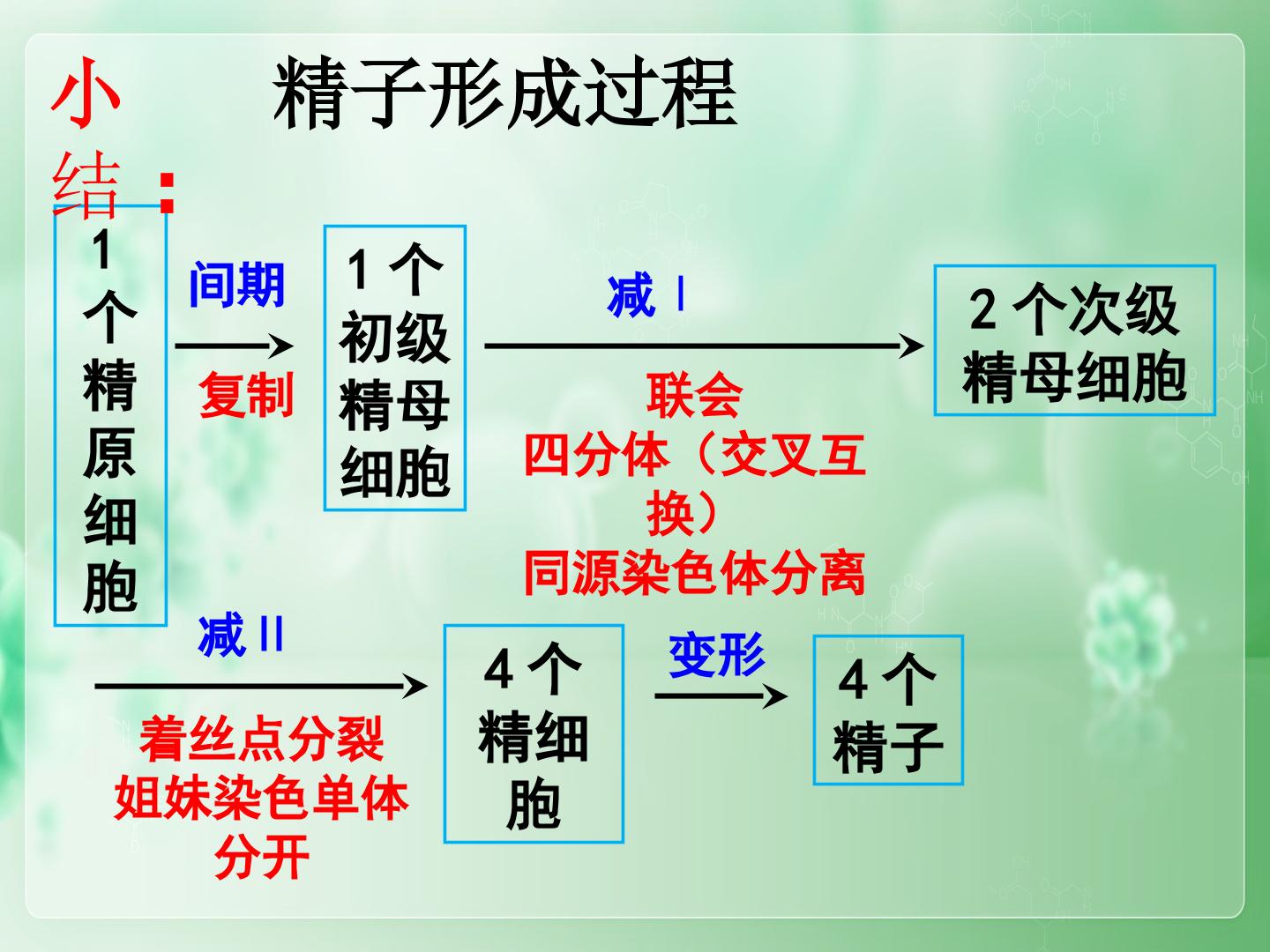 小结：

精子形成过程

1个精原细胞

间期

复制

1个初级精母细胞

减Ⅰ

联会
四分体（交叉互换）
同源染色体分离

2个次级精母细胞

减Ⅱ

着丝点分裂
姐妹染色单体分开

4个精细胞

变形

4个精子